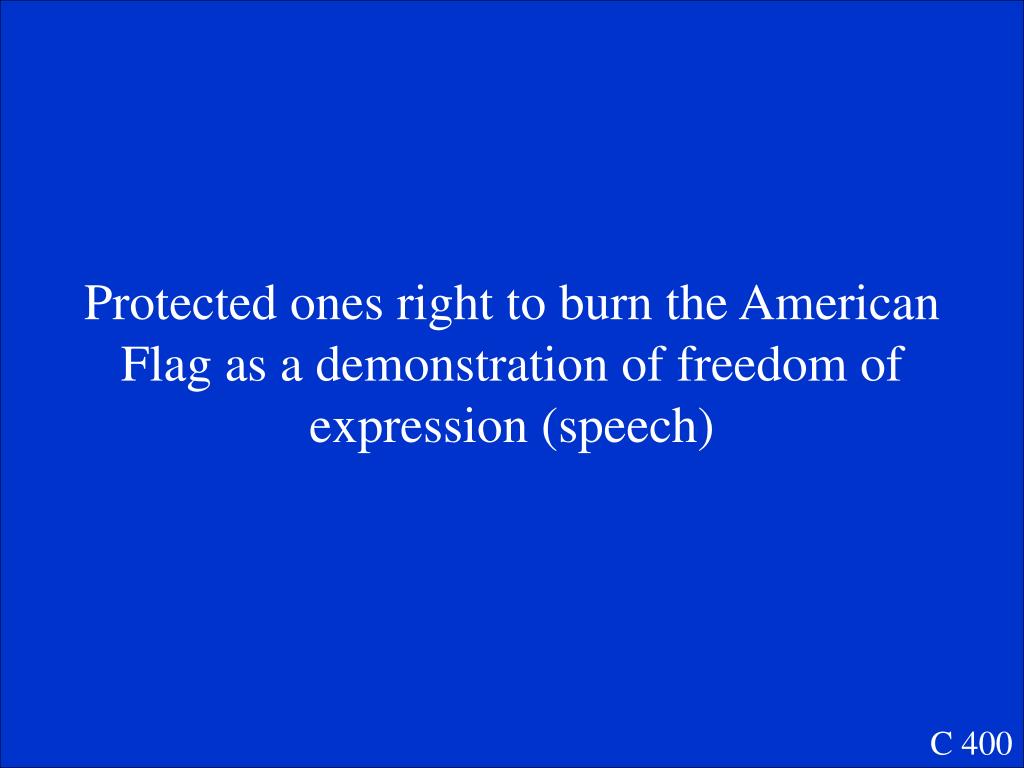 Protected ones right to burn the American Flag as a demonstration of freedom of expression (speech)

C 400